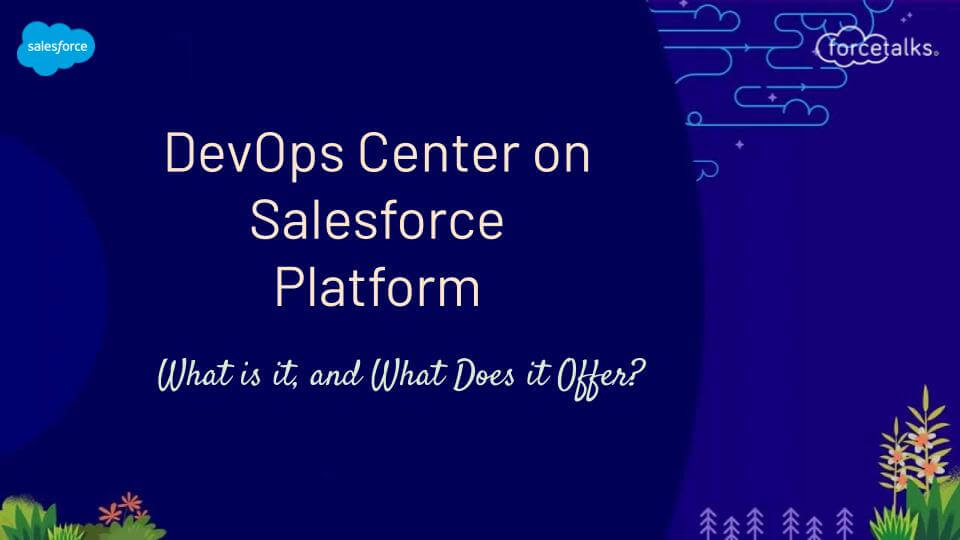 salesforce

forcetalks®

DevOps Center on Salesforce Platform

What is it, and What Does it Offer?